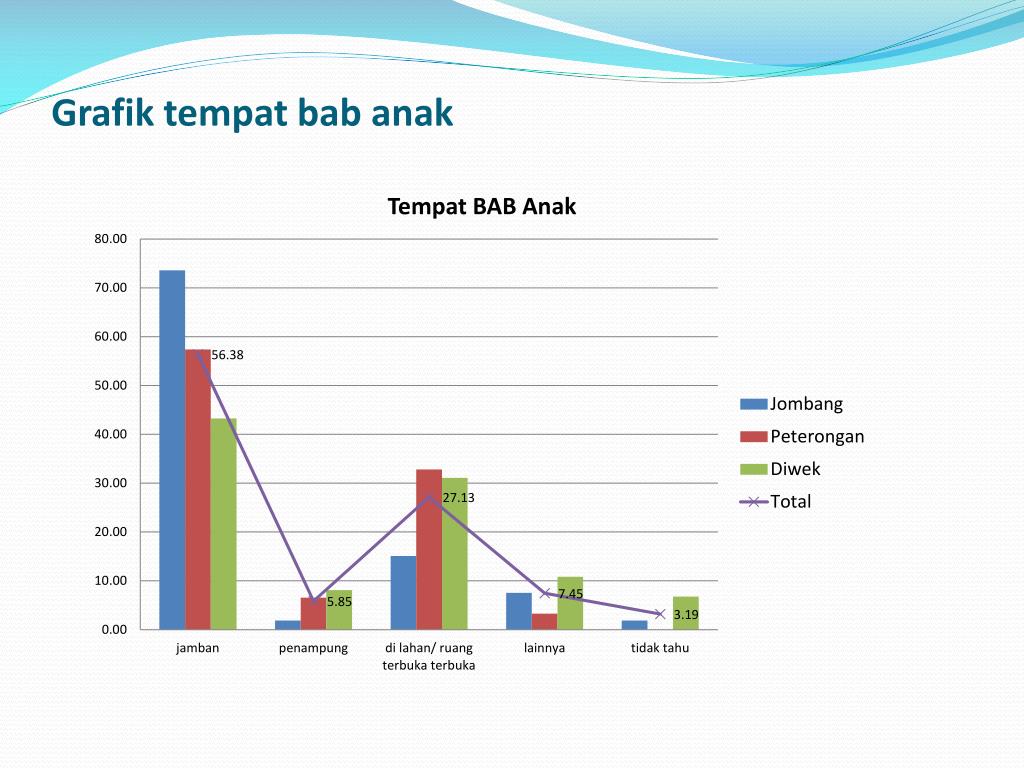 Grafik tempat bab anak

Tempat BAB Anak

80.00
70.00
60.00
50.00
40.00
30.00
20.00
10.00
0.00

56.38
5.85
27.13
7.45
3.19

jamban
penampung
di lahan/ ruang terbuka terbuka
lainnya
tidak tahu

Jombang
Peterongan
Diwek
Total